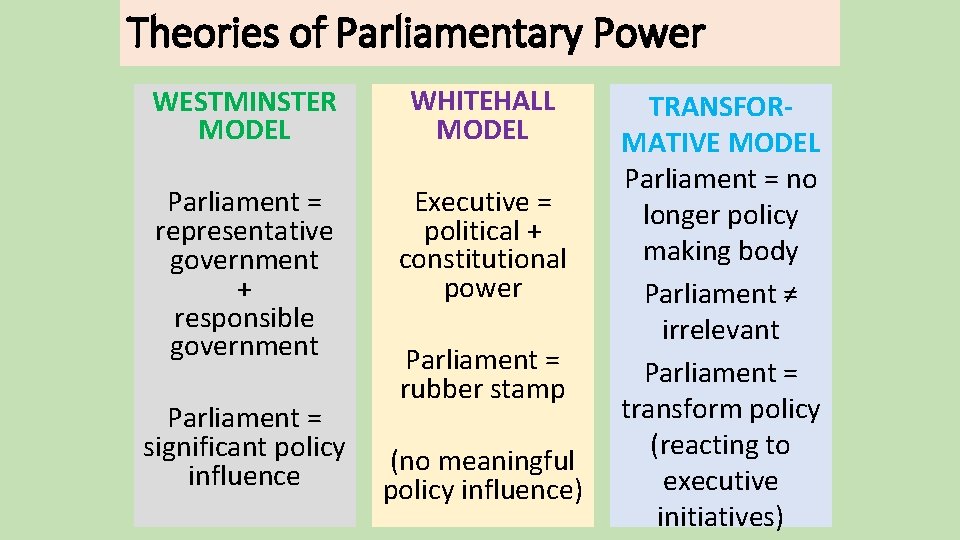 Theories of Parliamentary Power

WESTMINSTER MODEL

Parliament = representative government + responsible government

Parliament = significant policy influence

WHITEHALL MODEL

Executive = political + constitutional power

Parliament = rubber stamp

(no meaningful policy influence)

TRANSFORMATIVE MODEL

Parliament = no longer policy making body

Parliament ≠ irrelevant

Parliament = transform policy (reacting to executive initiatives)